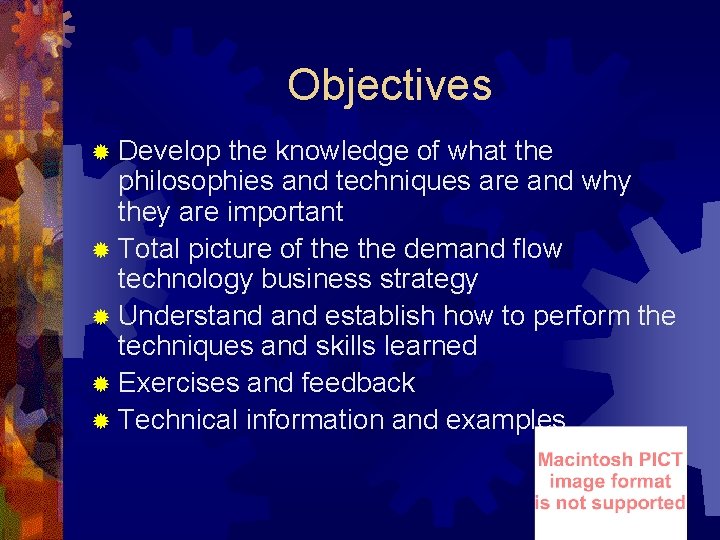 Objectives

Develop the knowledge of what the philosophies and techniques are and why they are important
Total picture of the the demand flow technology business strategy
Understand and establish how to perform the techniques and skills learned
Exercises and feedback
Technical information and examples

Macintosh PICT image format is not supported